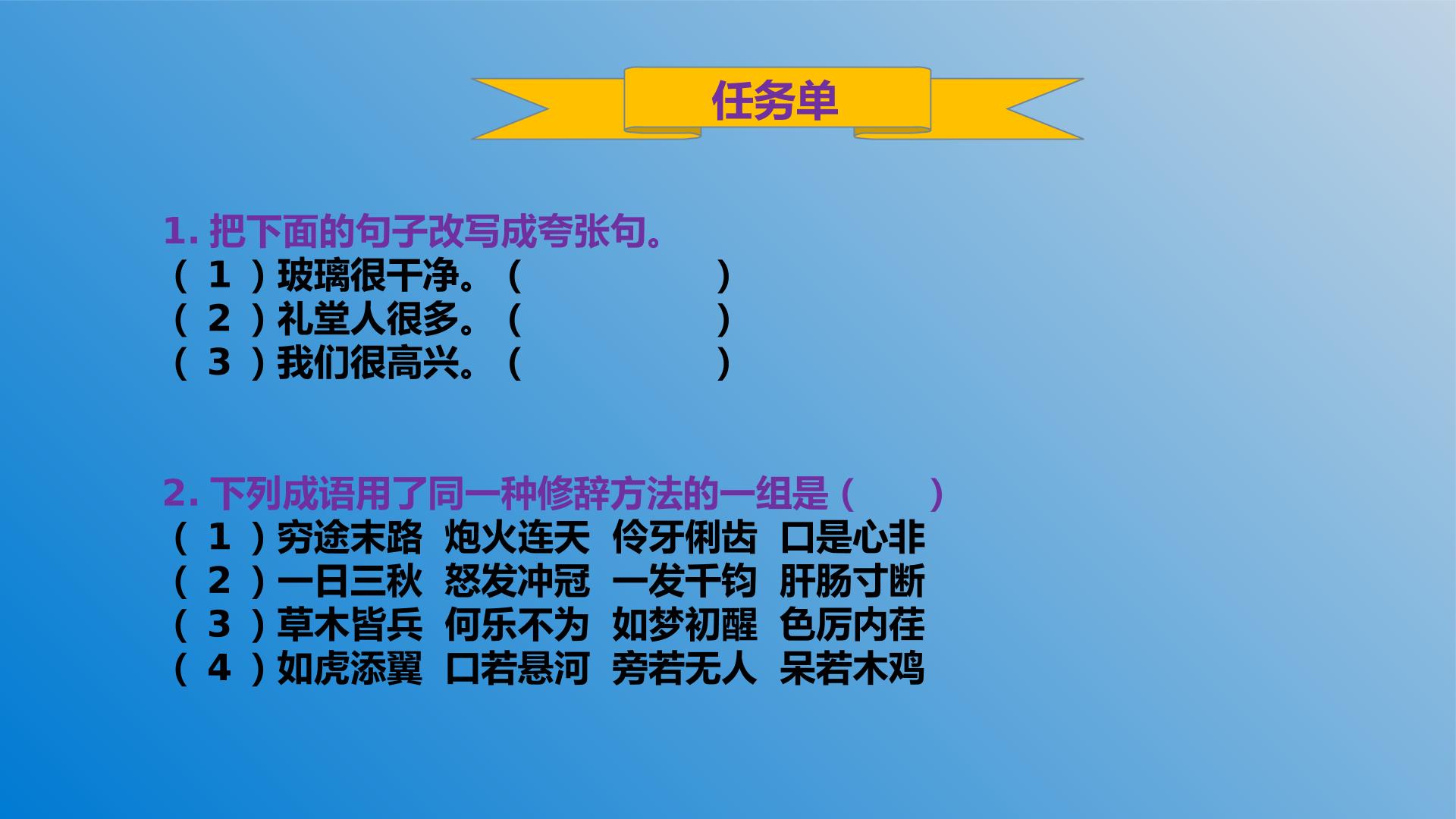 任务单

1.把下面的句子改写成夸张句。
（1）玻璃很干净。（ ）
（2）礼堂人很多。（ ）
（3）我们很高兴。（ ）

2.下列成语用了同一种修辞方法的一组是（ ）
（1）穷途末路 炮火连天 伶牙俐齿 口是心非
（2）一日三秋 怒发冲冠 一发千钧 肝肠寸断
（3）草木皆兵 何乐不为 如梦初醒 色厉内荏
（4）如虎添翼 口若悬河 旁若无人 呆若木鸡